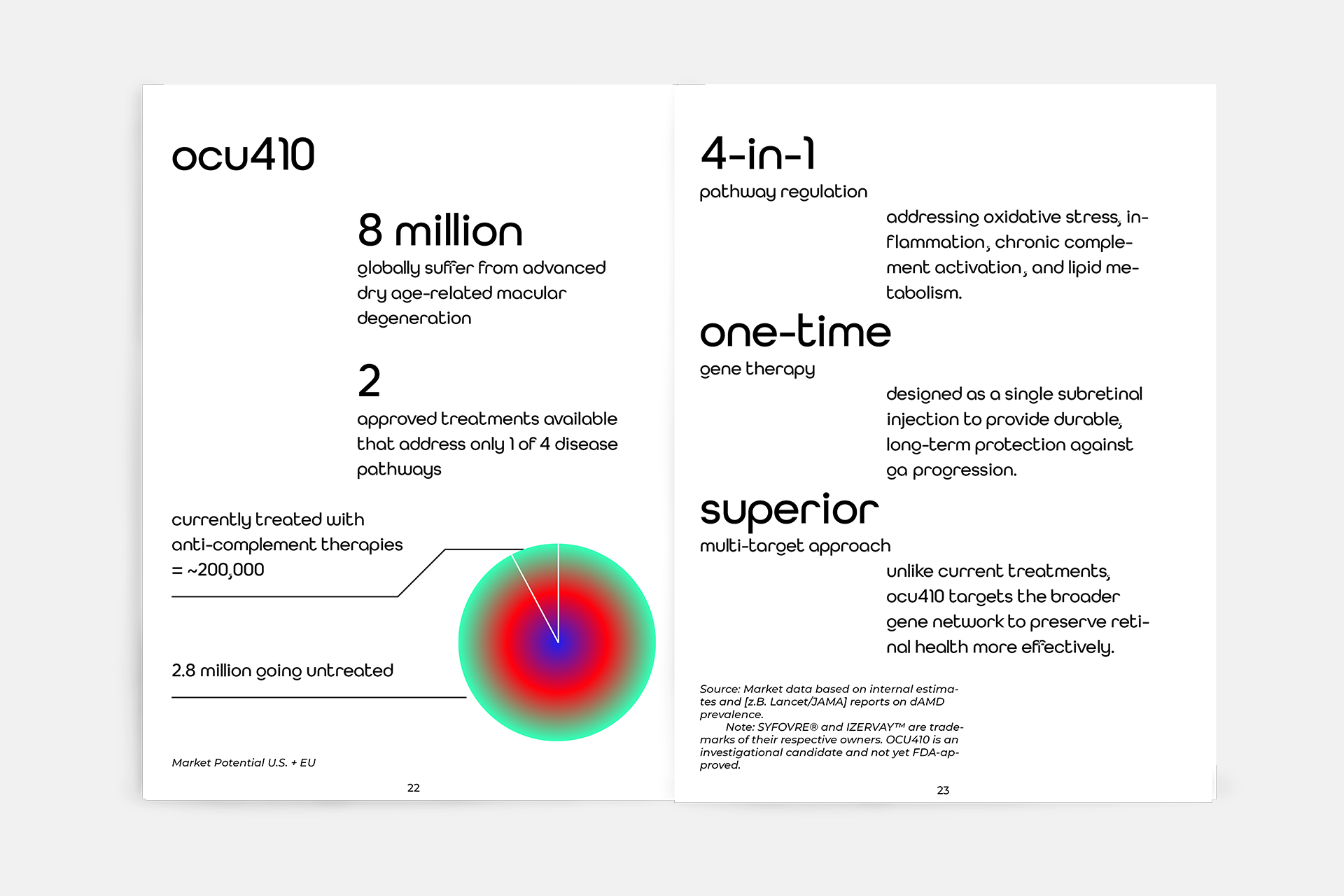 ocu410

8 million
globally suffer from advanced dry age-related macular degeneration

2
approved treatments available that address only 1 of 4 disease pathways

currently treated with anti-complement therapies = ~200,000

2.8 million going untreated

Market Potential U.S. + EU

22

4-in-1
pathway regulation

addressing oxidative stress, inflammation, chronic complement activation, and lipid metabolism.

one-time
gene therapy

designed as a single subretinal injection to provide durable, long-term protection against ga progression.

superior
multi-target approach

unlike current treatments, ocu410 targets the broader gene network to preserve retinal health more effectively.

Source: Market data based on internal estimates and [z.B. Lancet/JAMA] reports on dAMD prevalence.
Note: SYFOVRE® and IZERVAY™ are trademarks of their respective owners. OCU410 is an investigational candidate and not yet FDA-approved.

23